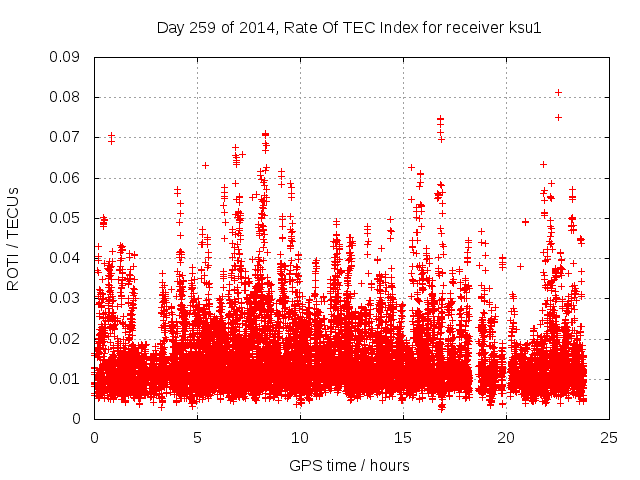 Day 259 of 2014, Rate Of TEC Index for receiver ksu1

ROTI / TECUs

0.09
0.08
0.07
0.06
0.05
0.04
0.03
0.02
0.01
0

0
5
10
15
20
25

GPS time / hours